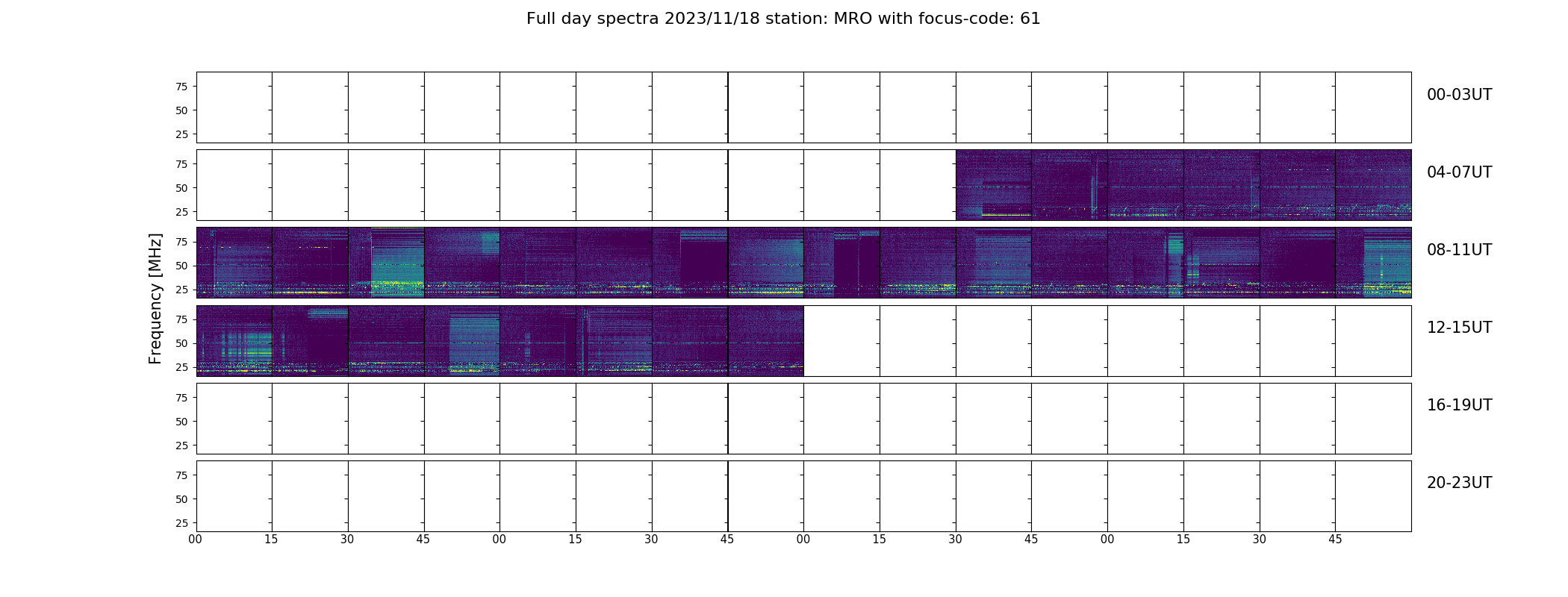 Full day spectra 2023/11/18 station: MRO with focus-code: 61

Frequency [MHz]

75
50
25

00-03UT

75
50
25

04-07UT

75
50
25

08-11UT

75
50
25

12-15UT

75
50
25

16-19UT

75
50
25

20-23UT

00 15 30 45 00 15 30 45 00 15 30 45 00 15 30 45